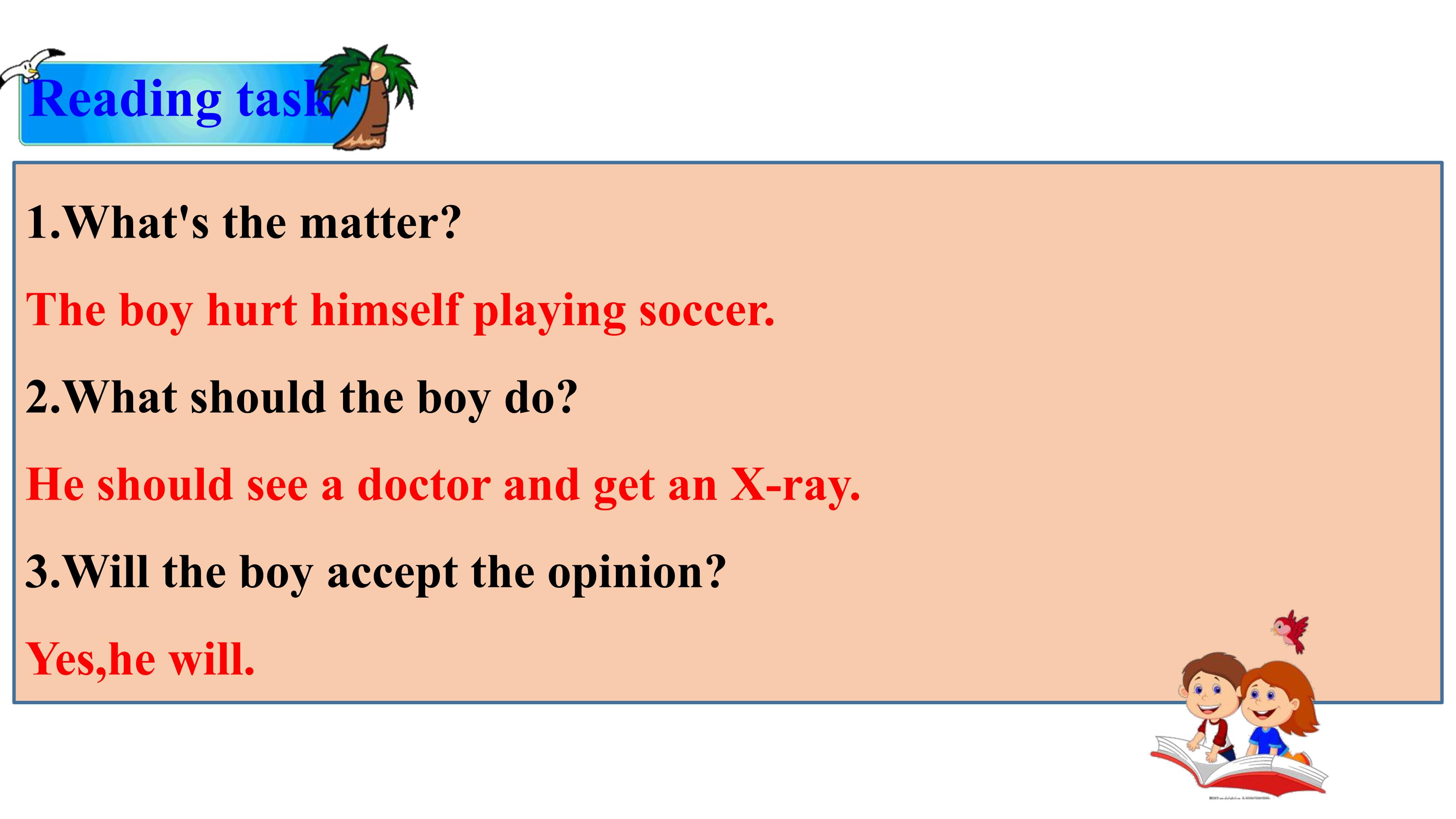 Reading task

1.What's the matter?

The boy hurt himself playing soccer.

2.What should the boy do?

He should see a doctor and get an X-ray.

3.Will the boy accept the opinion?

Yes,he will.